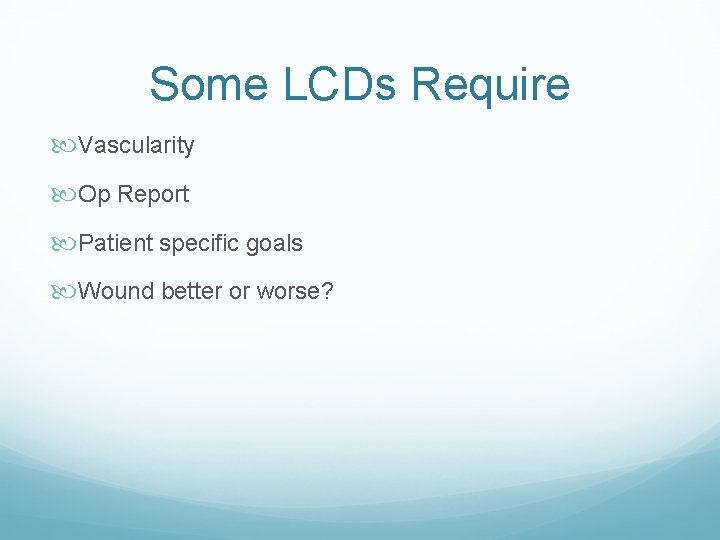 Some LCDs Require

Vascularity

Op Report

Patient specific goals

Wound better or worse?